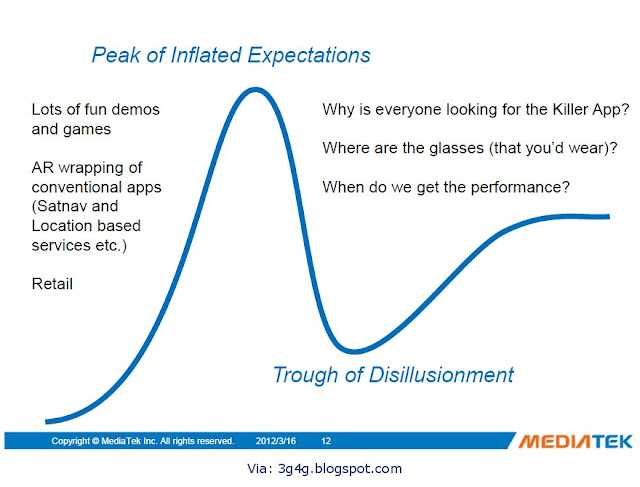 Peak of Inflated Expectations

Lots of fun demos and games

AR wrapping of conventional apps (Satnav and Location based services etc.)

Retail

Why is everyone looking for the Killer App?

Where are the glasses (that you'd wear)?

When do we get the performance?

Trough of Disillusionment

Copyright © MediaTek Inc. All rights reserved. 2012/3/16 12

MEDIATEK

Via: 3g4g.blogspot.com